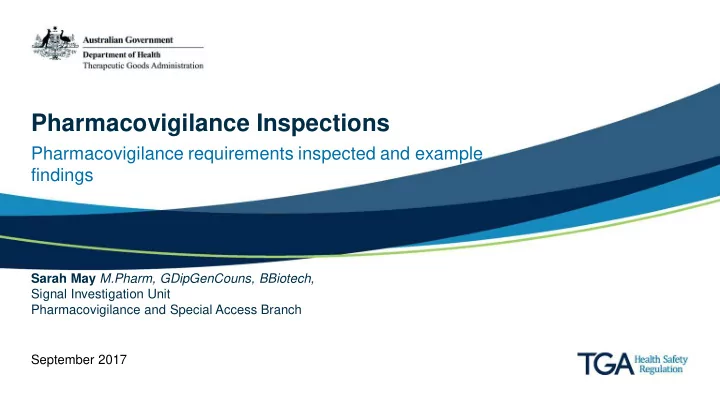 Australian Government
Department of Health
Therapeutic Goods Administration

Pharmacovigilance Inspections

Pharmacovigilance requirements inspected and example findings

Sarah May M.Pharm, GDipGenCouns, BBiotech,
Signal Investigation Unit
Pharmacovigilance and Special Access Branch

September 2017

TGA Health Safety Regulation